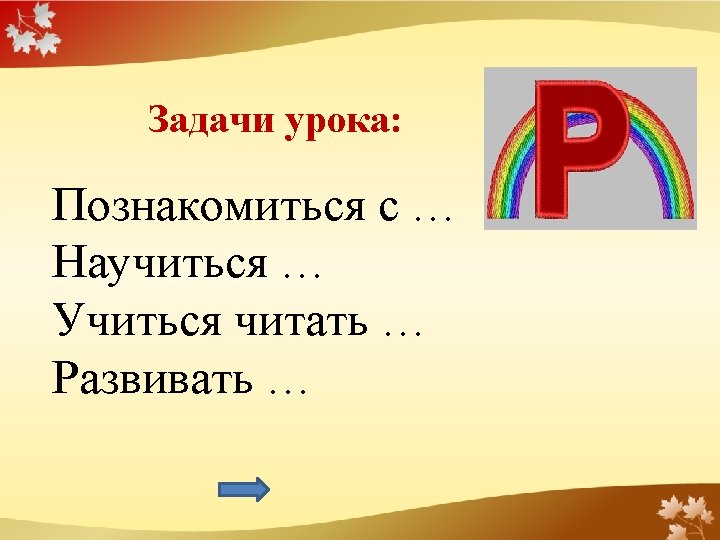 Задачи урока:

Р

Познакомиться с …
Научиться …
Учиться читать …
Развивать …